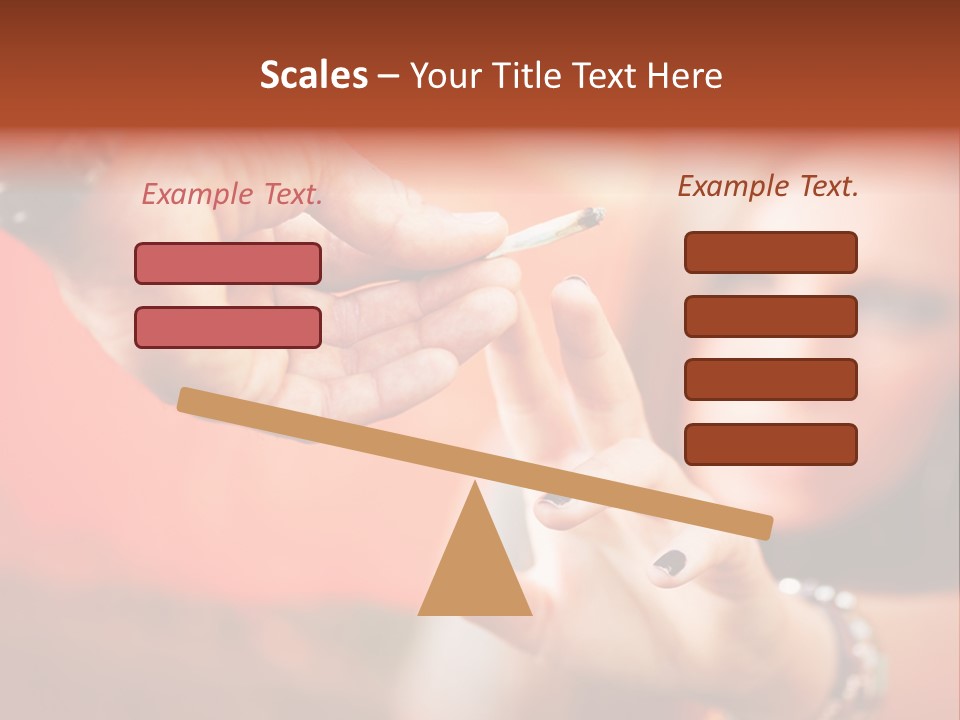 Scales – Your Title Text Here

Example Text.

Example Text.